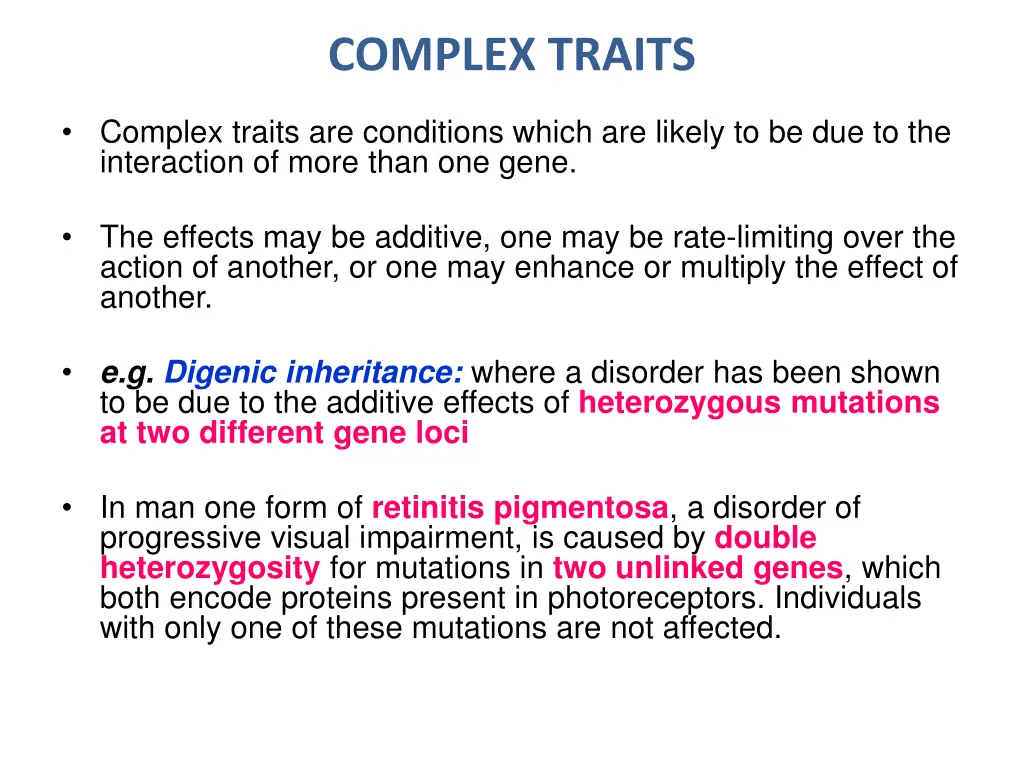 COMPLEX TRAITS

• Complex traits are conditions which are likely to be due to the interaction of more than one gene.

• The effects may be additive, one may be rate-limiting over the action of another, or one may enhance or multiply the effect of another.

• e.g. Digenic inheritance: where a disorder has been shown to be due to the additive effects of heterozygous mutations at two different gene loci

• In man one form of retinitis pigmentosa, a disorder of progressive visual impairment, is caused by double heterozygosity for mutations in two unlinked genes, which both encode proteins present in photoreceptors. Individuals with only one of these mutations are not affected.